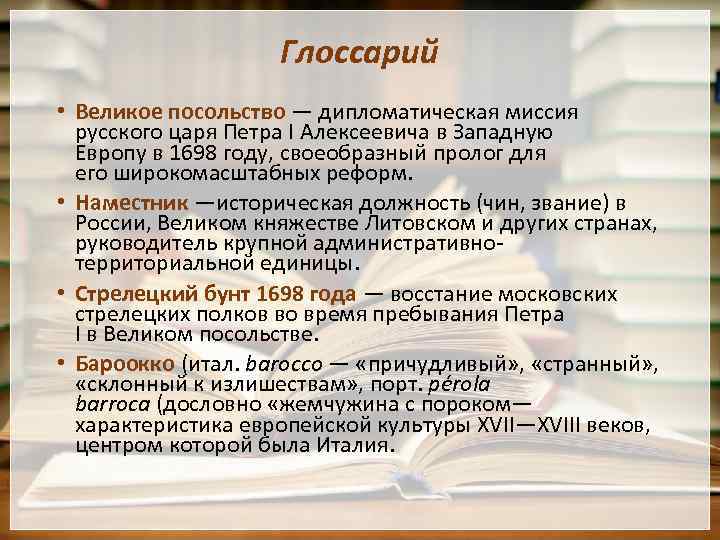 Глоссарий

• Великое посольство — дипломатическая миссия русского царя Петра I Алексеевича в Западную Европу в 1698 году, своеобразный пролог для его широкомасштабных реформ.

• Наместник —историческая должность (чин, звание) в России, Великом княжестве Литовском и других странах, руководитель крупной административно-территориальной единицы.

• Стрелецкий бунт 1698 года — восстание московских стрелецких полков во время пребывания Петра I в Великом посольстве.

• Бароокко (итал. barocco — «причудливый», «странный», «склонный к излишествам», порт. pérola barroca (дословно «жемчужина с пороком— характеристика европейской культуры XVII—XVIII веков, центром которой была Италия.